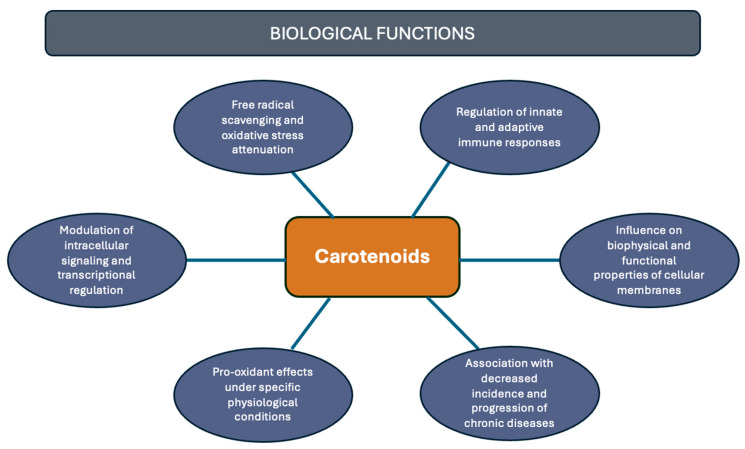 BIOLOGICAL FUNCTIONS

Free radical scavenging and oxidative stress attenuation

Regulation of innate and adaptive immune responses

Modulation of intracellular signaling and transcriptional regulation

Carotenoids

Influence on biophysical and functional properties of cellular membranes

Pro-oxidant effects under specific physiological conditions

Association with decreased incidence and progression of chronic diseases